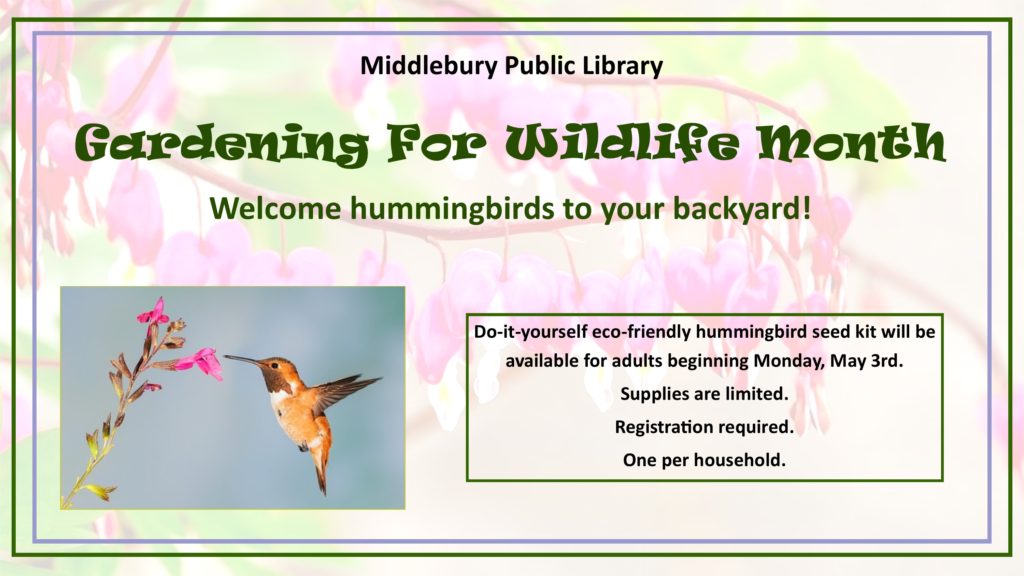 Middlebury Public Library

Gardening For Wildlife Month

Welcome hummingbirds to your backyard!

Do-it-yourself eco-friendly hummingbird seed kit will be available for adults beginning Monday, May 3rd.

Supplies are limited.

Registration required.

One per household.